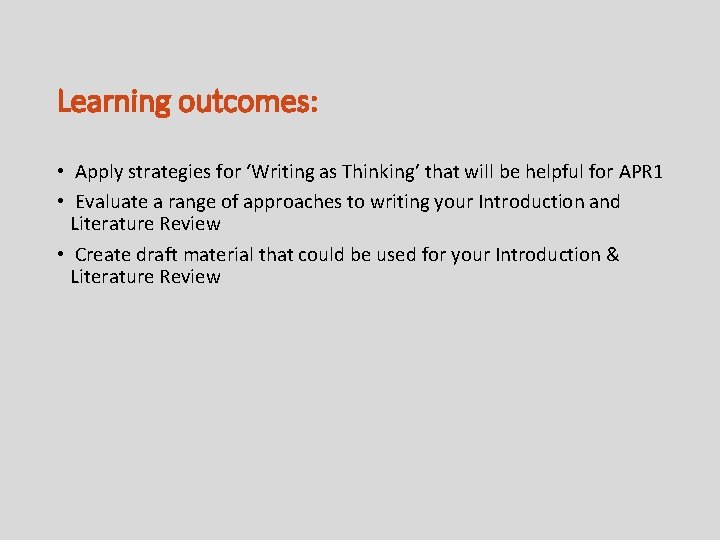 Learning outcomes:

• Apply strategies for ‘Writing as Thinking’ that will be helpful for APR1

• Evaluate a range of approaches to writing your Introduction and Literature Review

• Create draft material that could be used for your Introduction & Literature Review